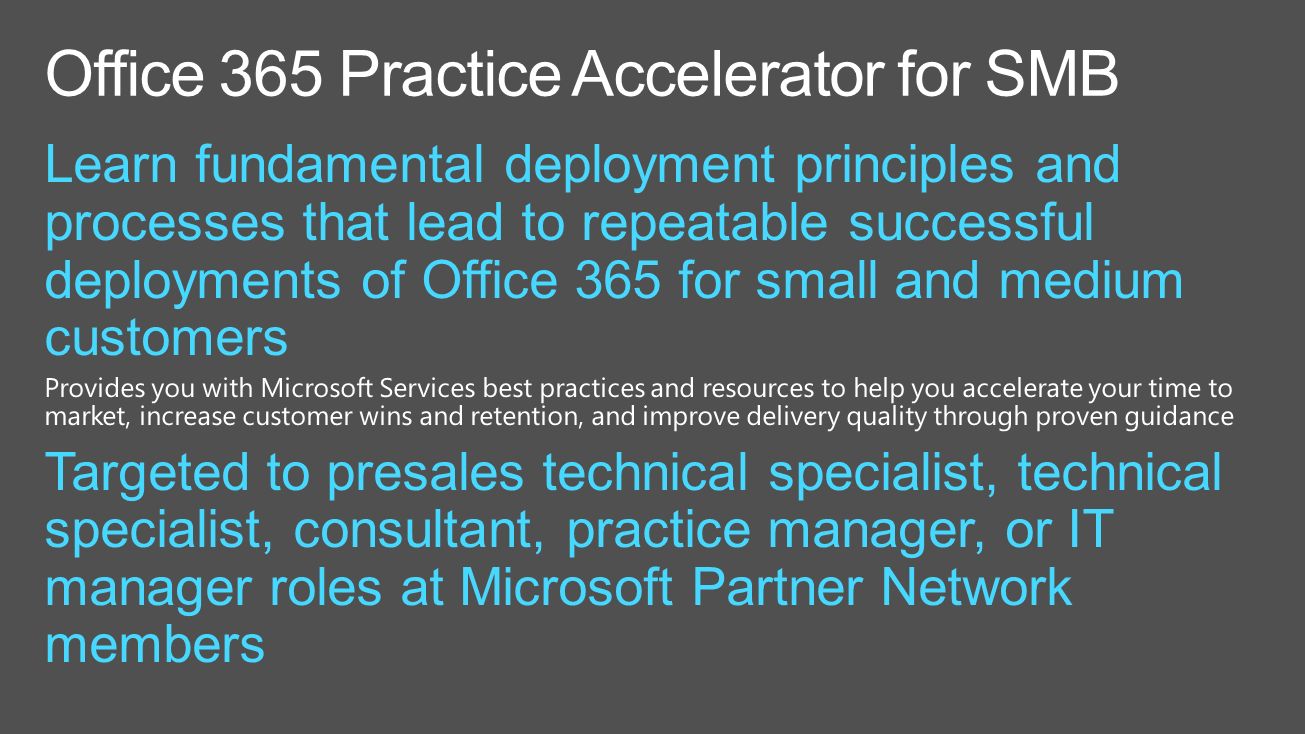 Office 365 Practice Accelerator for SMB

Learn fundamental deployment principles and processes that lead to repeatable successful deployments of Office 365 for small and medium customers

Provides you with Microsoft Services best practices and resources to help you accelerate your time to market, increase customer wins and retention, and improve delivery quality through proven guidance

Targeted to presales technical specialist, technical specialist, consultant, practice manager, or IT manager roles at Microsoft Partner Network members